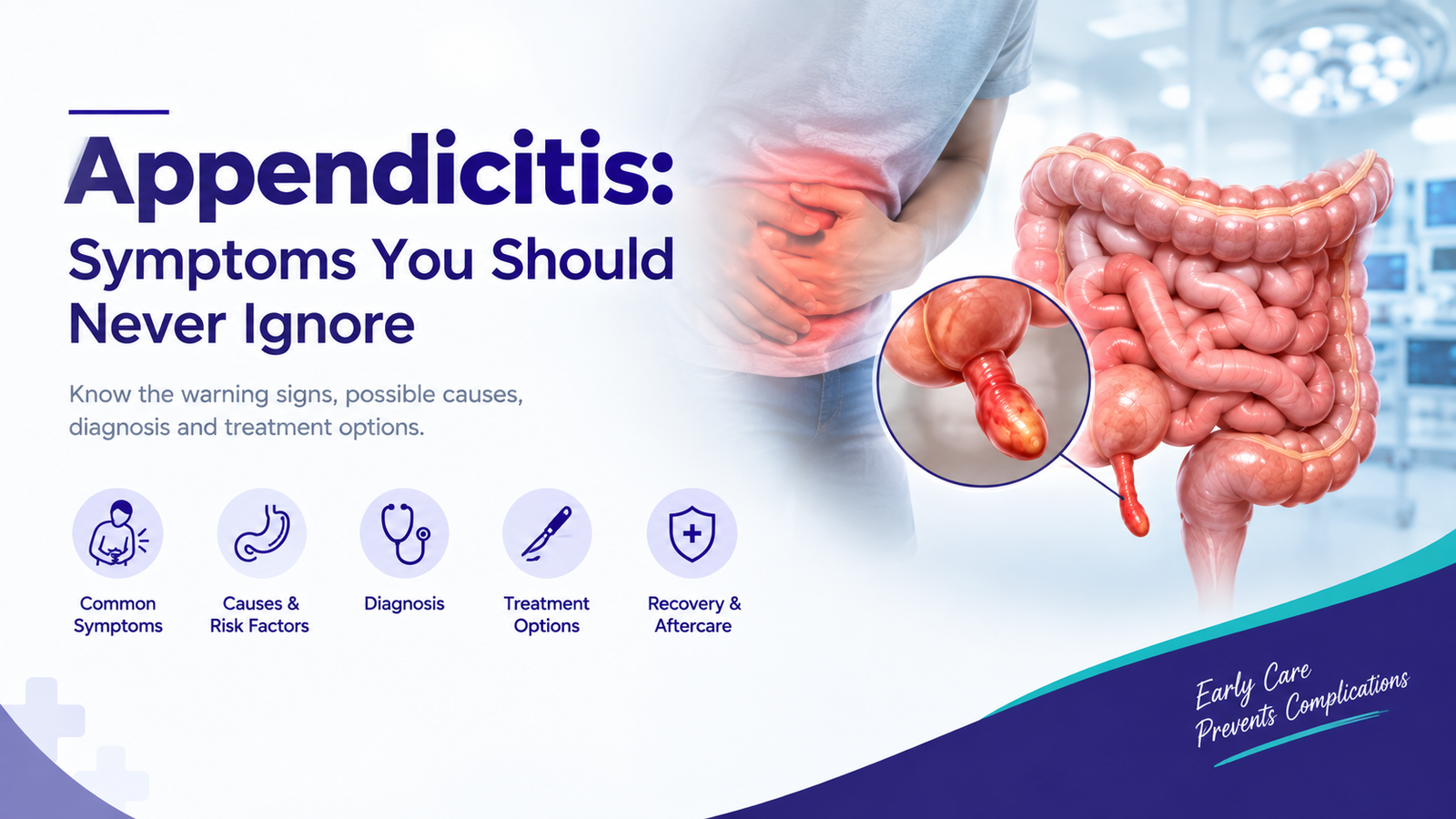 Appendicitis:
Symptoms You Should Never Ignore

Know the warning signs, possible causes, diagnosis and treatment options.

Common Symptoms

Causes & Risk Factors

Diagnosis

Treatment Options

Recovery & Aftercare

Early Care
Prevents Complications